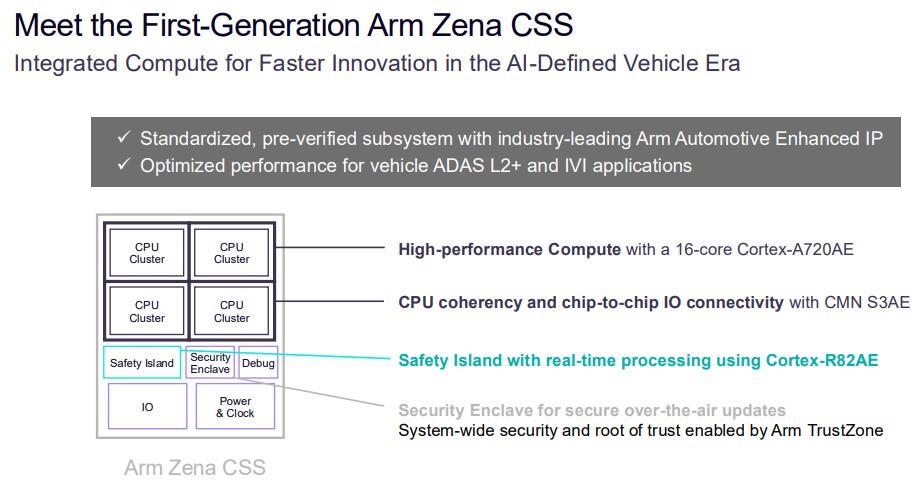 Meet the First-Generation Arm Zena CSS
Integrated Compute for Faster Innovation in the AI-Defined Vehicle Era

✓ Standardized, pre-verified subsystem with industry-leading Arm Automotive Enhanced IP
✓ Optimized performance for vehicle ADAS L2+ and IVI applications

CPU Cluster
CPU Cluster
CPU Cluster
CPU Cluster
Safety Island
Security Enclave
Debug
IO
Power & Clock

Arm Zena CSS

High-performance Compute with a 16-core Cortex-A720AE

CPU coherency and chip-to-chip IO connectivity with CMN S3AE

Safety Island with real-time processing using Cortex-R82AE

Security Enclave for secure over-the-air updates
System-wide security and root of trust enabled by Arm TrustZone